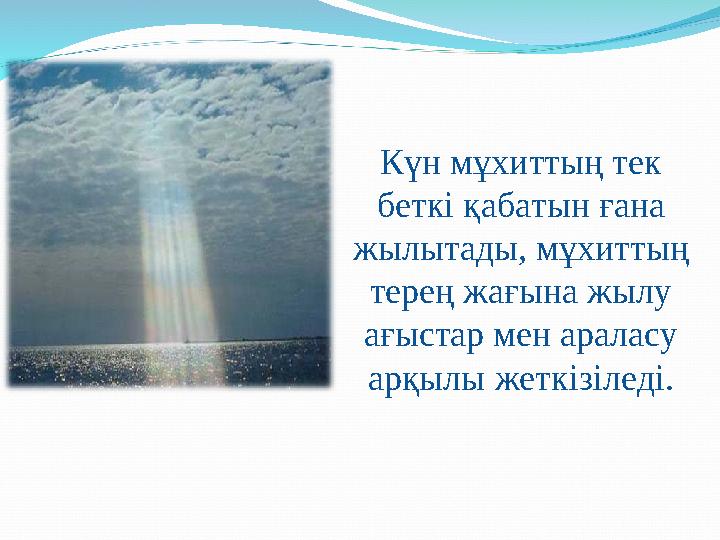 Күн мұхиттың тек беткі қабатын ғана жылытады, мұхиттың терең жағына жылу ағыстар мен араласу арқылы жеткізіледі.